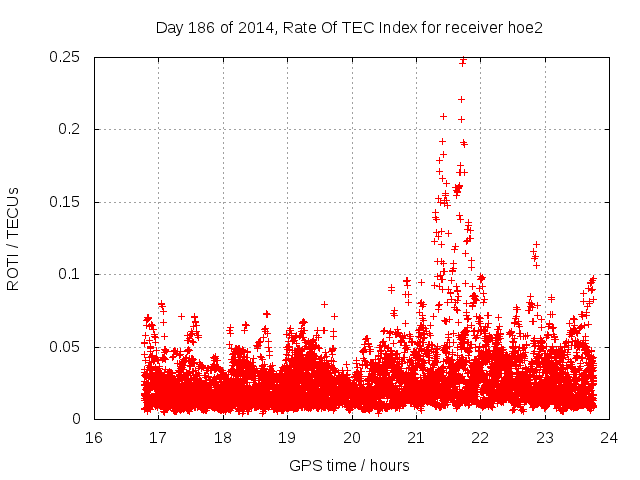 Day 186 of 2014, Rate Of TEC Index for receiver hoe2

ROTI / TECUs

0.25
0.2
0.15
0.1
0.05
0

16 17 18 19 20 21 22 23 24

GPS time / hours